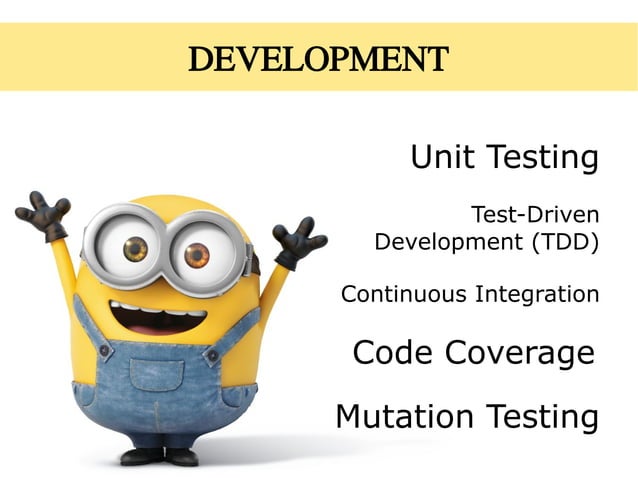 DEVELOPMENT

Unit Testing

Test-Driven Development (TDD)

Continuous Integration

Code Coverage

Mutation Testing